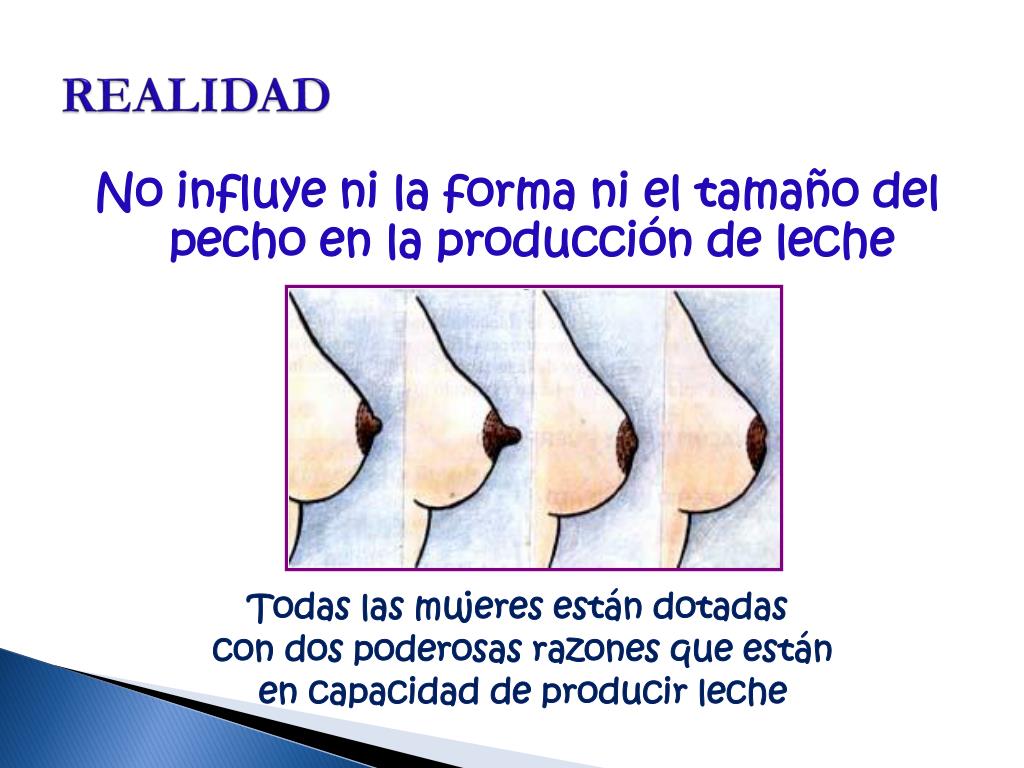 REALIDAD

No influye ni la forma ni el tamaño del pecho en la producción de leche

Todas las mujeres están dotadas con dos poderosas razones que están en capacidad de producir leche